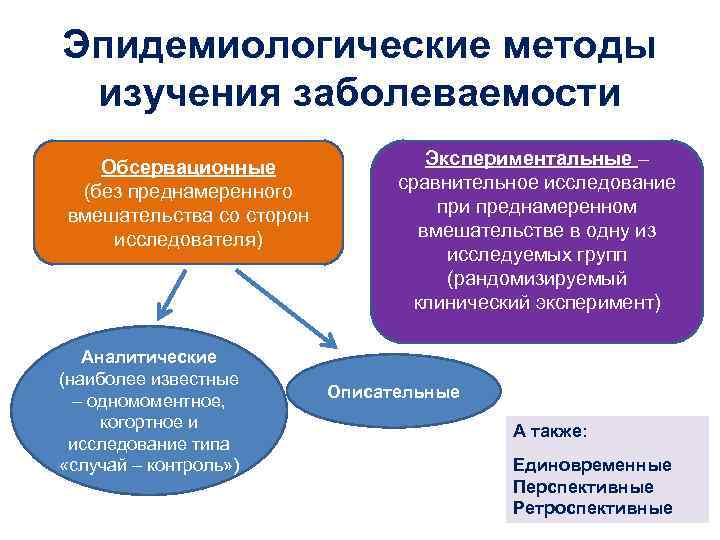 Эпидемиологические методы изучения заболеваемости

Обсервационные
(без преднамеренного вмешательства со сторон исследователя)

Экспериментальные – сравнительное исследование при преднамеренном вмешательстве в одну из исследуемых групп (рандомизируемый клинический эксперимент)

Аналитические
(наиболее известные – одномоментное, когортное и исследование типа «случай – контроль»)

Описательные

А также:

Единовременные
Перспективные
Ретроспективные